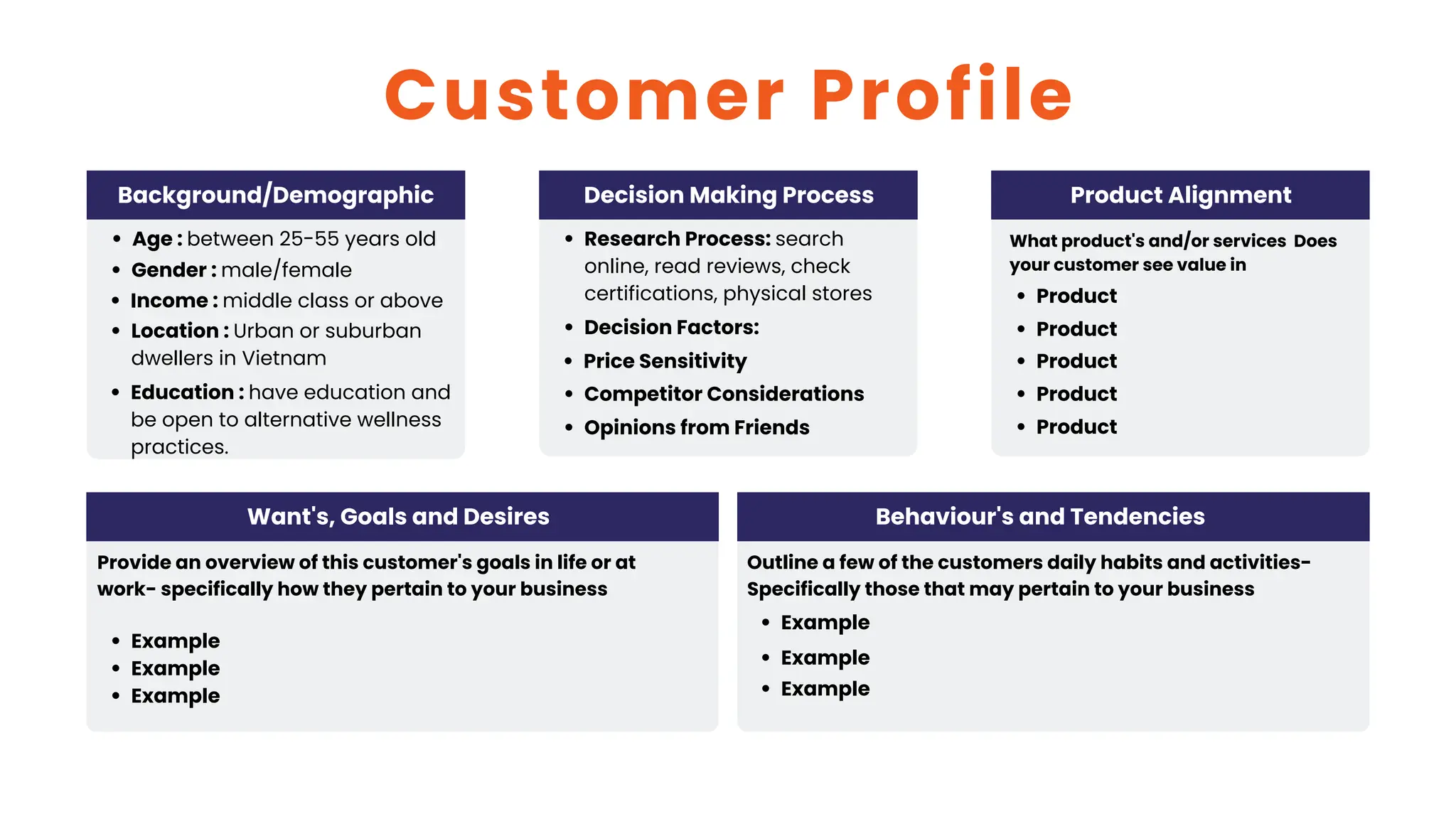 Customer Profile

Background/Demographic

- Age : between 25-55 years old
- Gender : male/female
- Income : middle class or above
- Location : Urban or suburban dwellers in Vietnam
- Education : have education and be open to alternative wellness practices.

Decision Making Process

- Research Process: search online, read reviews, check certifications, physical stores
- Decision Factors:
- Price Sensitivity
- Competitor Considerations
- Opinions from Friends

Product Alignment

What product's and/or services Does your customer see value in

- Product
- Product
- Product
- Product
- Product

Want's, Goals and Desires

Provide an overview of this customer's goals in life or at work- specifically how they pertain to your business

- Example
- Example
- Example

Behaviour's and Tendencies

Outline a few of the customers daily habits and activities- Specifically those that may pertain to your business

- Example
- Example
- Example